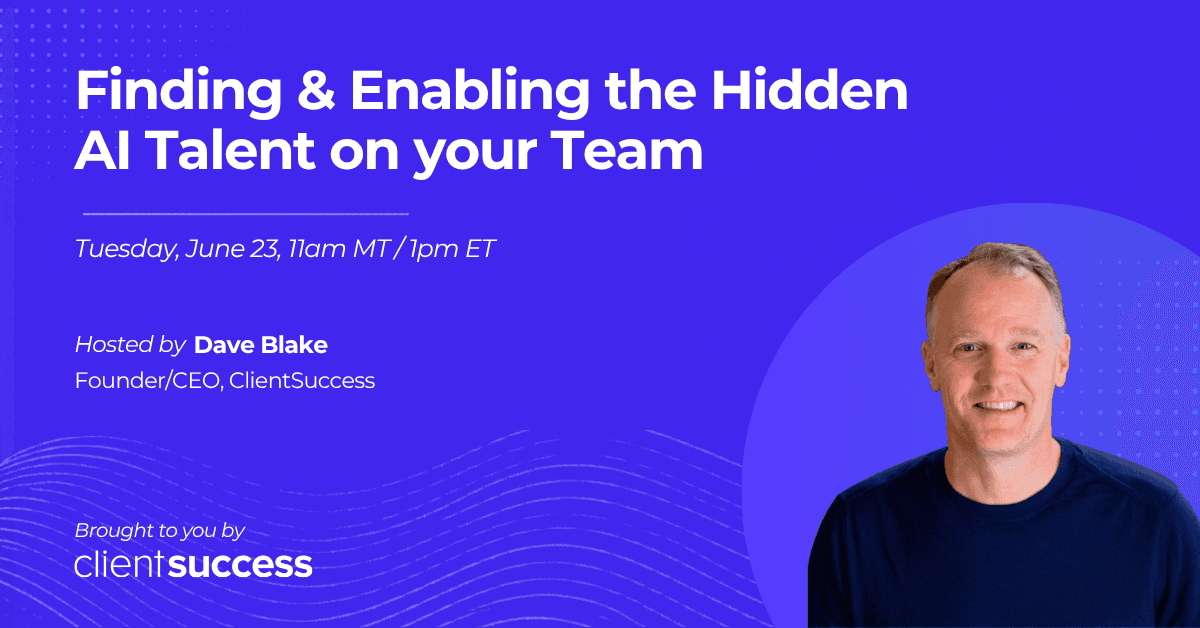 Finding & Enabling the Hidden AI Talent on your Team

Tuesday, June 23, 11am MT / 1pm ET

Hosted by Dave Blake
Founder/CEO, ClientSuccess

Brought to you by
clientsuccess